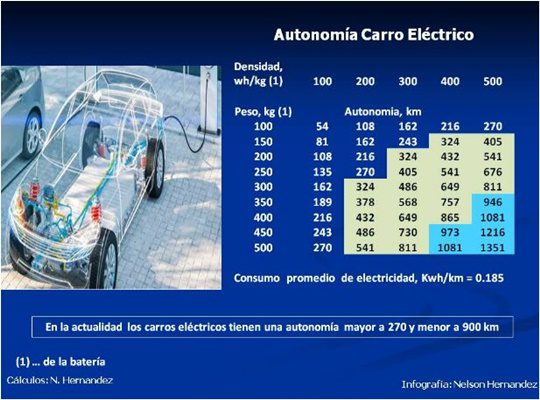 Autonomía Carro Eléctrico

| Densidad, wh/kg (1) | 100 | 200 | 300 | 400 | 500 |
|---|---|---|---|---|---|
| Peso, kg (1) | | Autonomia, km | | | |
| 100 | 54 | 108 | 162 | 216 | 270 |
| 150 | 81 | 162 | 243 | 324 | 405 |
| 200 | 108 | 216 | 324 | 432 | 541 |
| 250 | 135 | 270 | 405 | 541 | 676 |
| 300 | 162 | 324 | 486 | 649 | 811 |
| 350 | 189 | 378 | 568 | 757 | 946 |
| 400 | 216 | 432 | 649 | 865 | 1081 |
| 450 | 243 | 486 | 730 | 973 | 1216 |
| 500 | 270 | 541 | 811 | 1081 | 1351 |

Consumo promedio de electricidad, Kwh/km = 0.185

En la actualidad los carros eléctricos tienen una autonomía mayor a 270 y menor a 900 km

(1) ... de la batería

Cálculos: N. Hernandez

Infografía: Nelson Hernandez